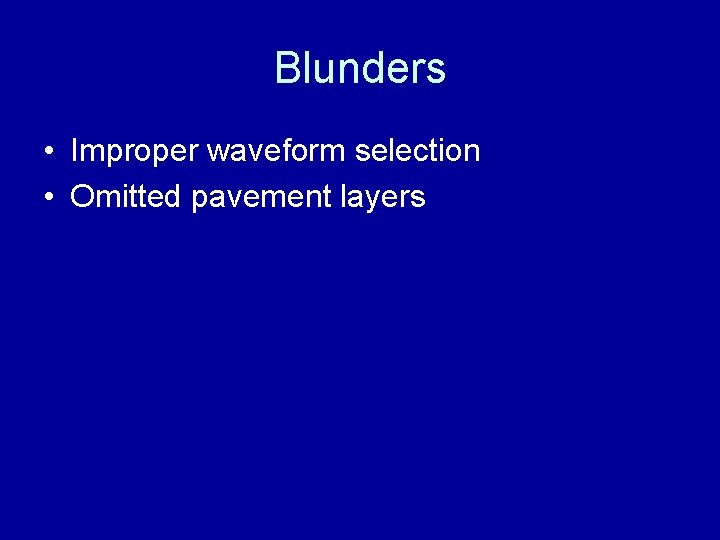 Blunders

• Improper waveform selection
• Omitted pavement layers